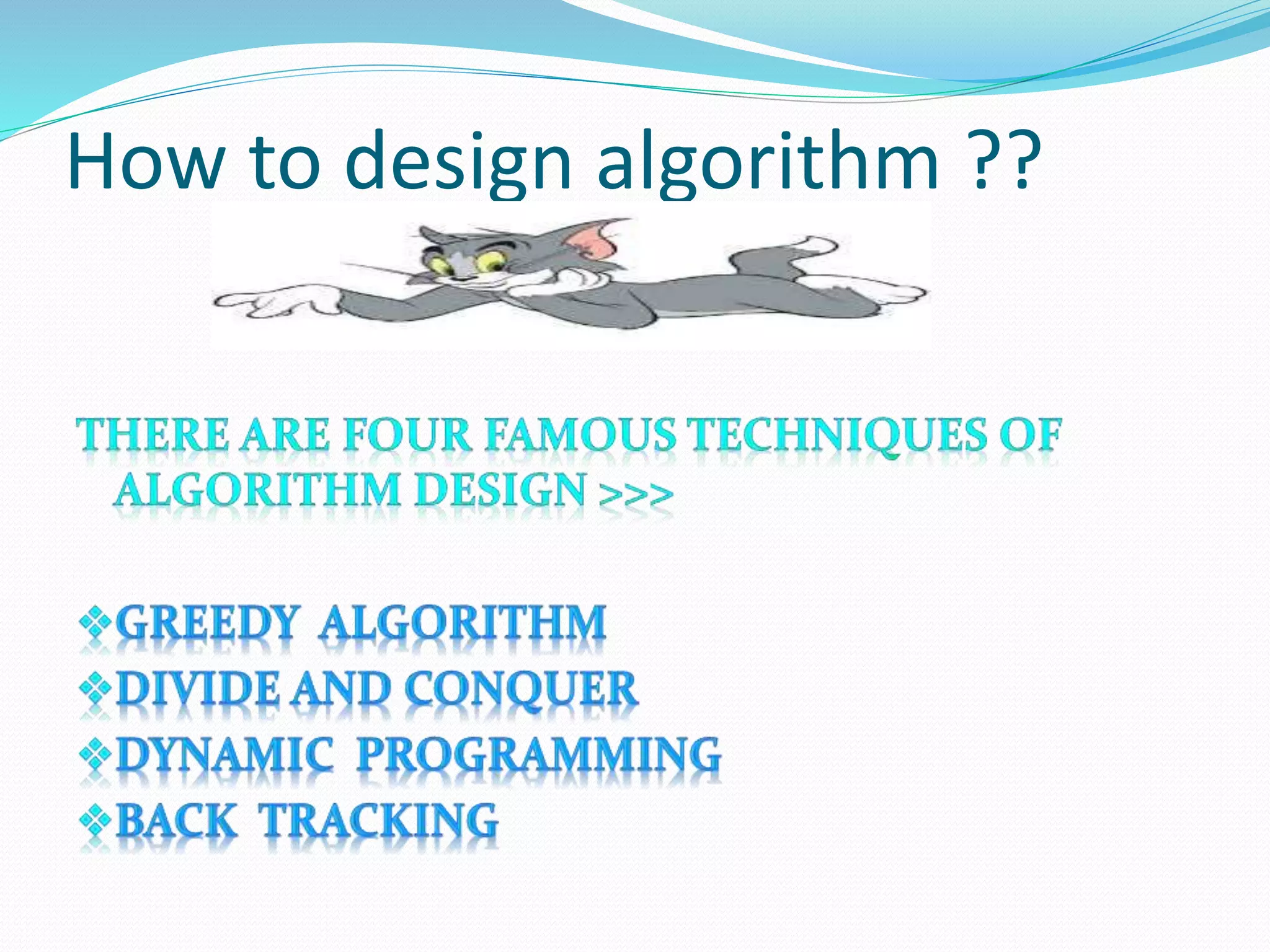 How to design algorithm ??

THERE ARE FOUR FAMOUS TECHNIQUES OF ALGORITHM DESIGN >>>

❖GREEDY ALGORITHM
❖DIVIDE AND CONQUER
❖DYNAMIC PROGRAMMING
❖BACK TRACKING